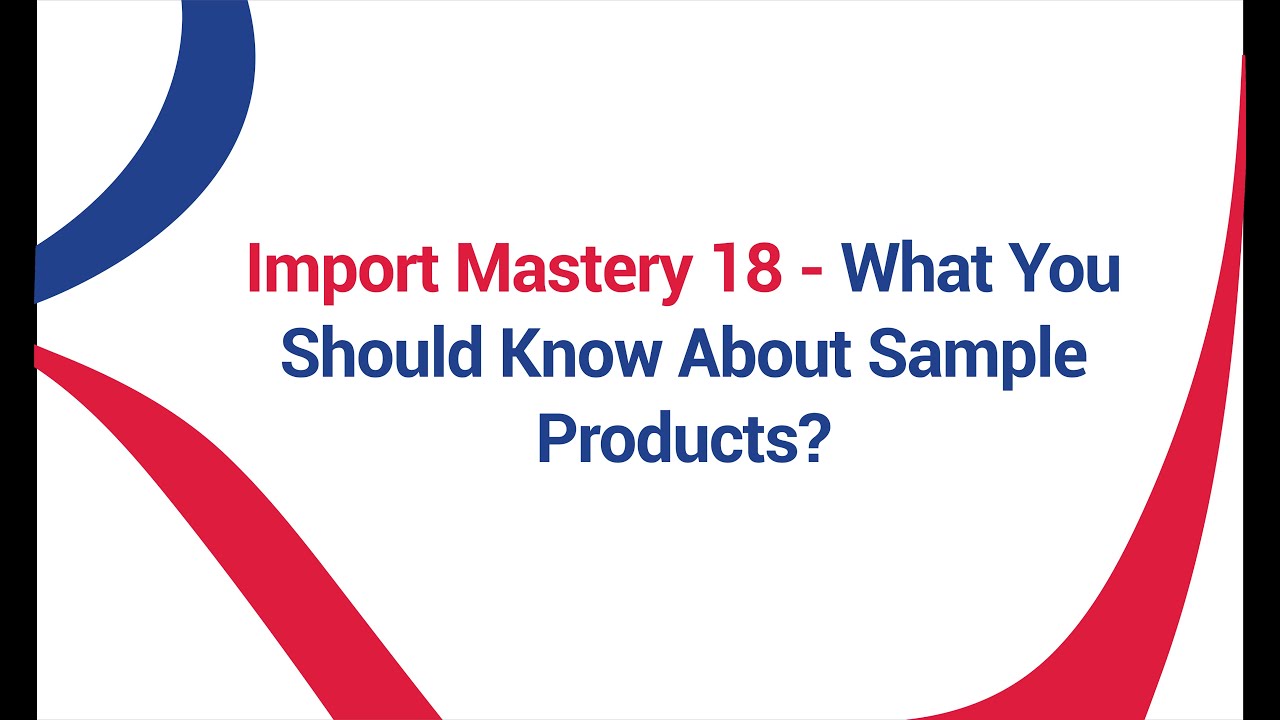 Import Mastery 18 - What You Should Know About Sample Products?